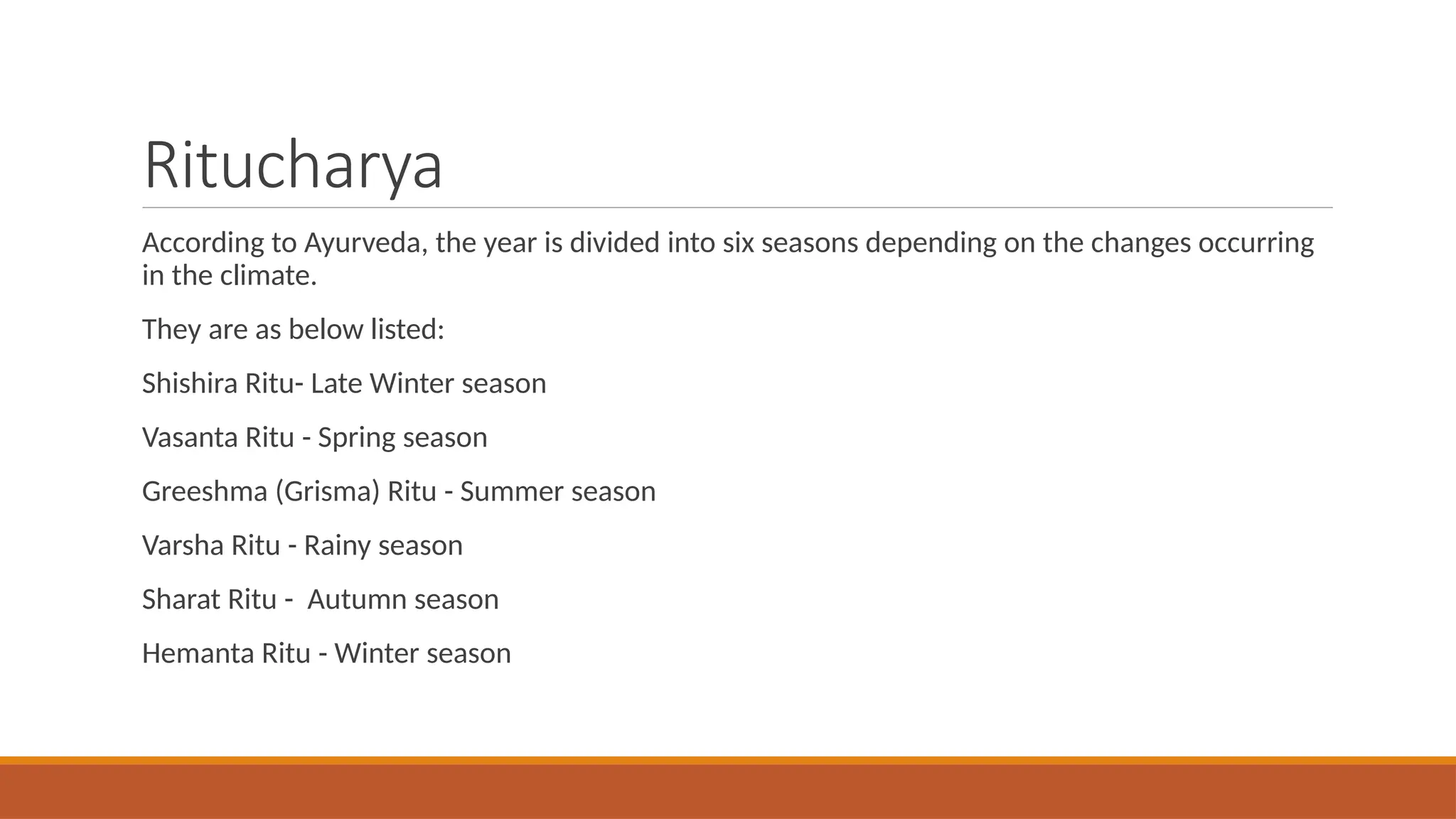 Ritucharya

According to Ayurveda, the year is divided into six seasons depending on the changes occurring in the climate.

They are as below listed:

Shishira Ritu- Late Winter season

Vasanta Ritu - Spring season

Greeshma (Grisma) Ritu - Summer season

Varsha Ritu - Rainy season

Sharat Ritu -  Autumn season

Hemanta Ritu - Winter season